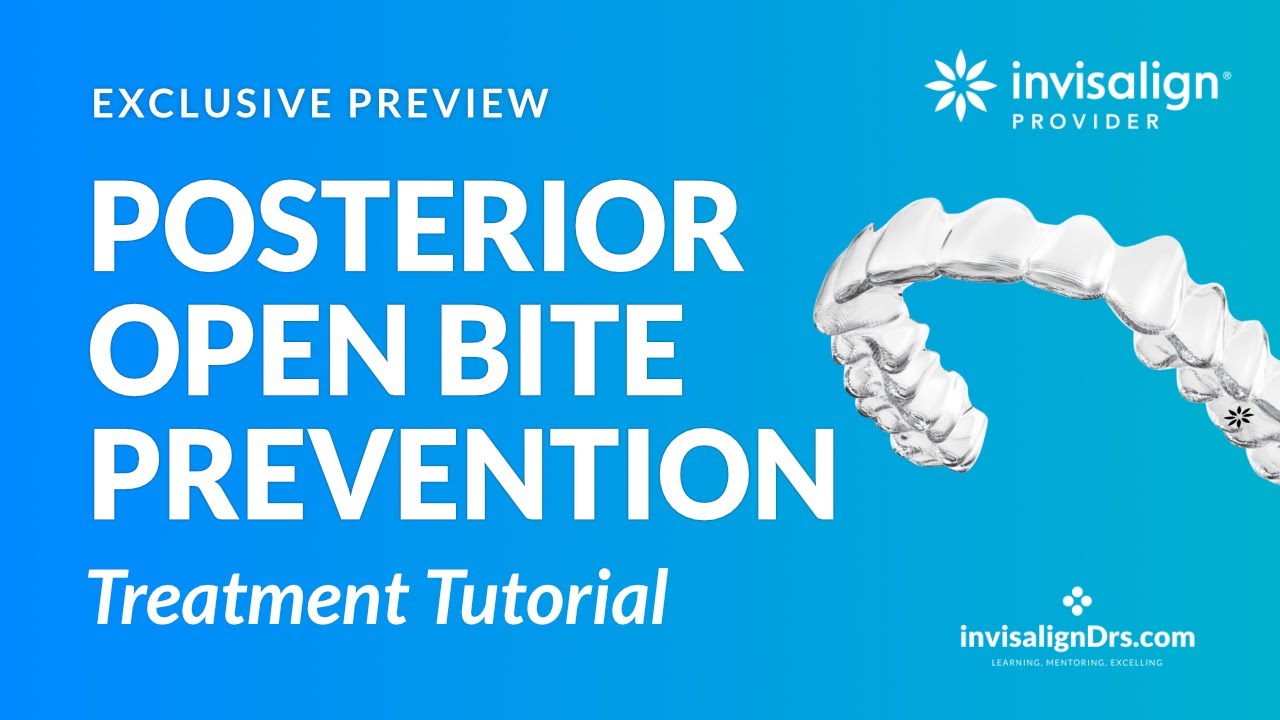 EXCLUSIVE PREVIEW

invisalign®
PROVIDER

POSTERIOR OPEN BITE PREVENTION

Treatment Tutorial

invisalignDrs.com
LEARNING, MENTORING, EXCELLING